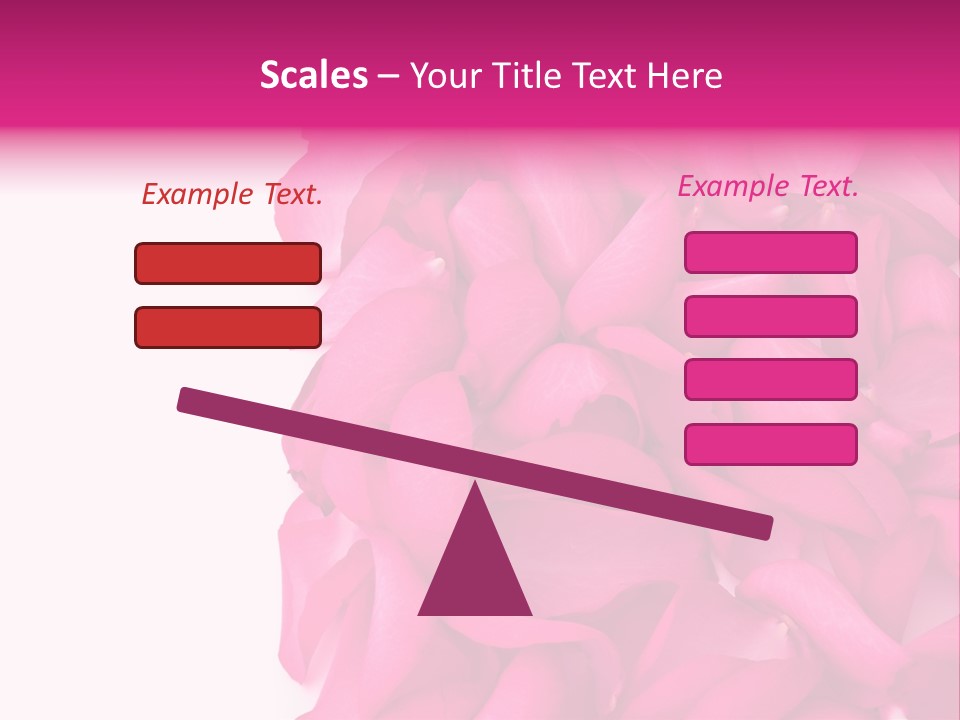 Scales – Your Title Text Here

Example Text.

Example Text.